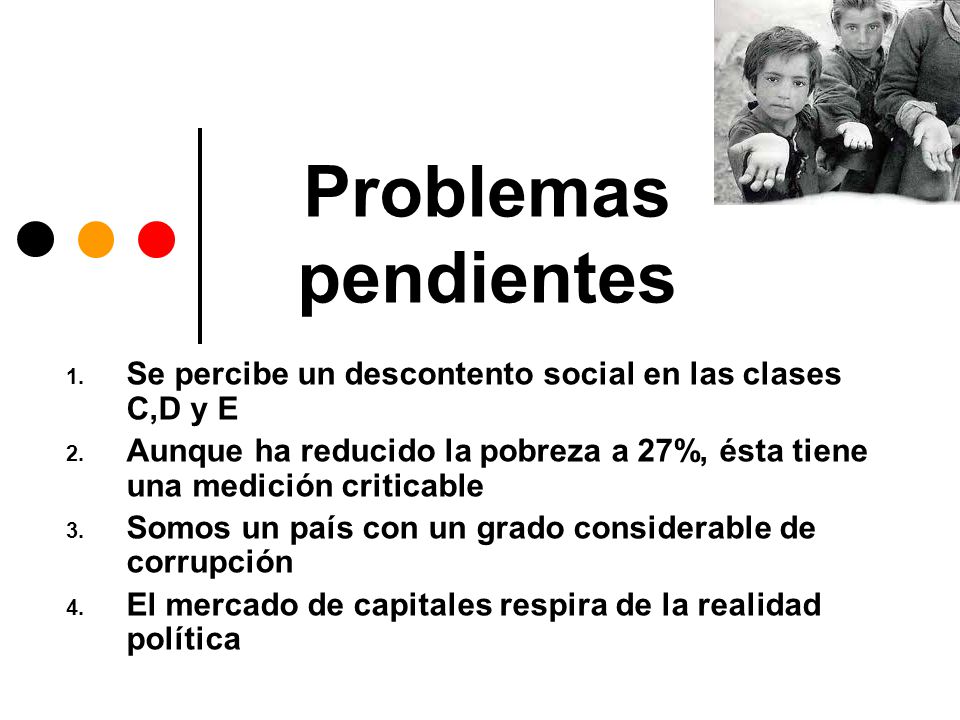 Problemas pendientes

1. Se percibe un descontento social en las clases C,D y E
2. Aunque ha reducido la pobreza a 27%, ésta tiene una medición criticable
3. Somos un país con un grado considerable de corrupción
4. El mercado de capitales respira de la realidad política